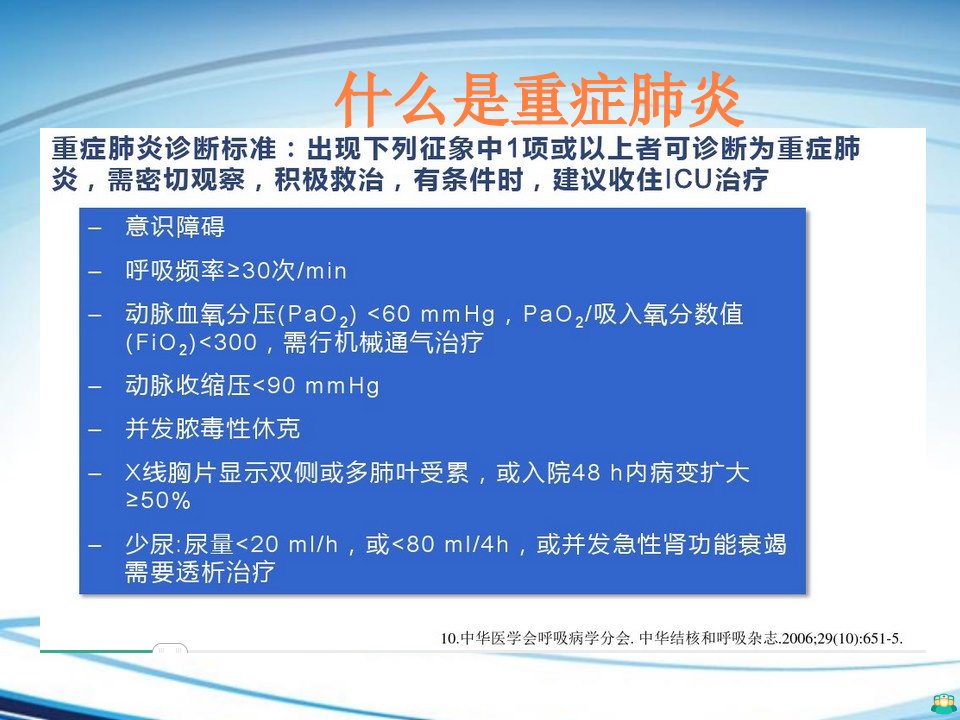 什么是重症肺炎

重症肺炎诊断标准：出现下列征象中1项或以上者可诊断为重症肺炎，需密切观察，积极救治，有条件时，建议收住ICU治疗

– 意识障碍
– 呼吸频率≥30次/min
– 动脉血氧分压($PaO_2$) <60 mmHg，$PaO_2$/吸入氧分数值($FiO_2$)<300，需行机械通气治疗
– 动脉收缩压<90 mmHg
– 并发脓毒性休克
– X线胸片显示双侧或多肺叶受累，或入院48 h内病变扩大≥50%
– 少尿:尿量<20 ml/h，或<80 ml/4h，或并发急性肾功能衰竭需要透析治疗

10.中华医学会呼吸病学分会. 中华结核和呼吸杂志.2006;29(10):651-5.